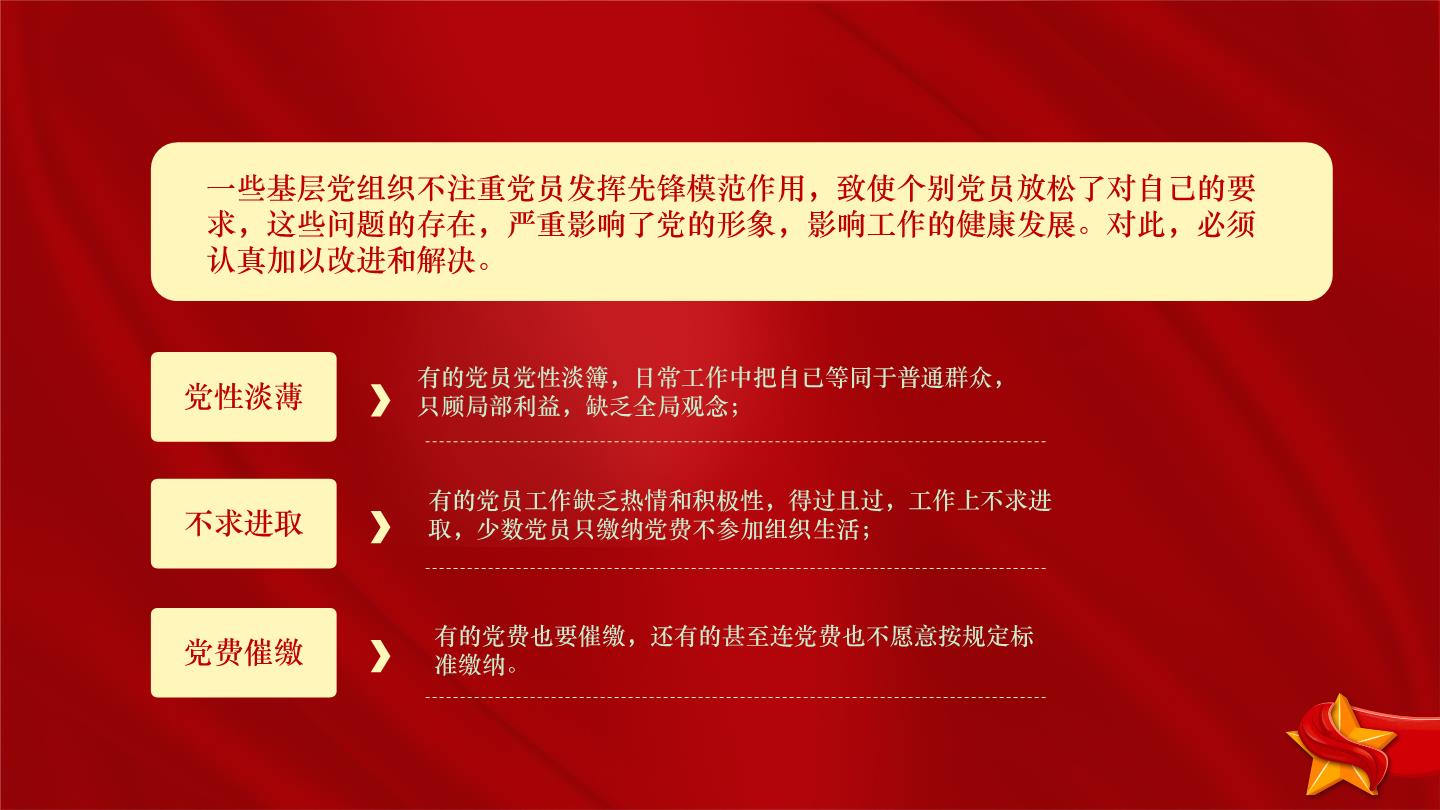 一些基层党组织不注重党员发挥先锋模范作用，致使个别党员放松了对自己的要求，这些问题的存在，严重影响了党的形象，影响工作的健康发展。对此，必须认真加以改进和解决。

党性淡薄

有的党员党性淡簿，日常工作中把自己等同于普通群众，只顾局部利益，缺乏全局观念；

不求进取

有的党员工作缺乏热情和积极性，得过且过，工作上不求进取，少数党员只缴纳党费不参加组织生活；

党费催缴

有的党费也要催缴，还有的甚至连党费也不愿意按规定标准缴纳。